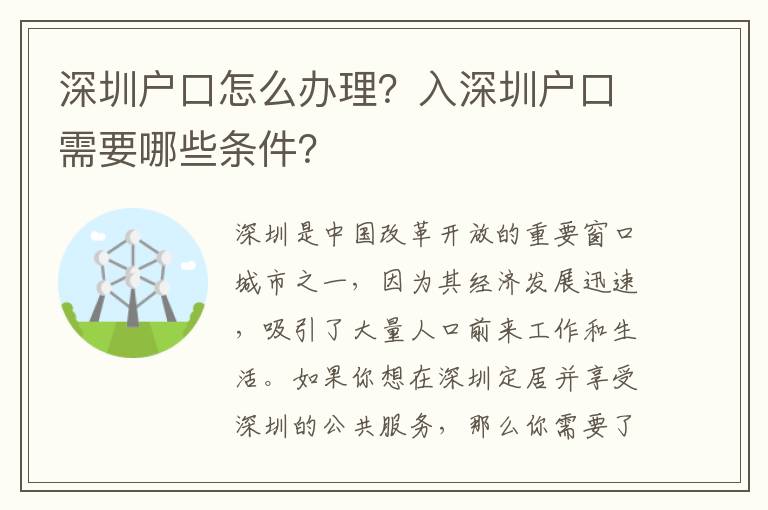 深圳户口怎么办理？入深圳户口需要哪些条件？

深圳是中国改革开放的重要窗口城市之一，因为其经济发展迅速，吸引了大量人口前来工作和生活。如果你想在深圳定居并享受深圳的公共服务，那么你需要了